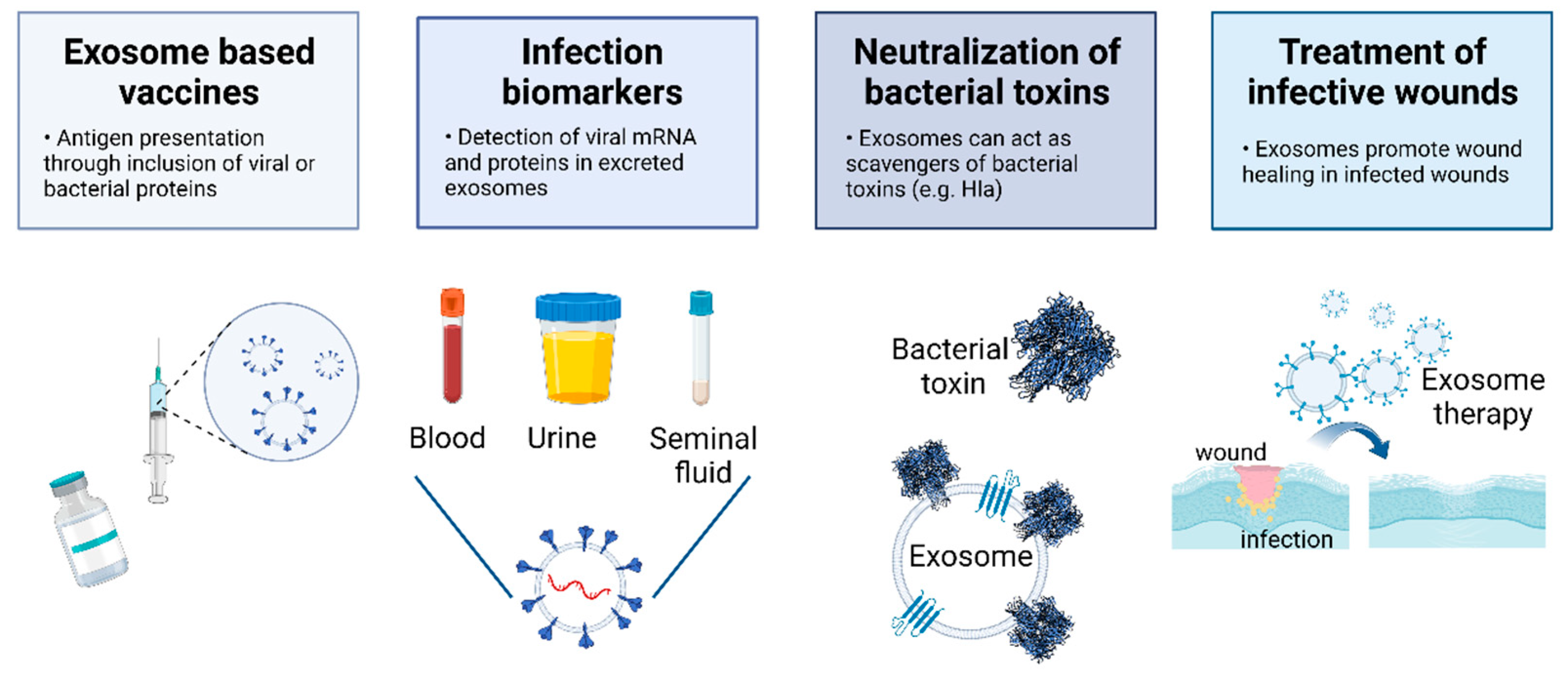 Exosome based vaccines

• Antigen presentation through inclusion of viral or bacterial proteins

Infection biomarkers

• Detection of viral mRNA and proteins in excreted exosomes

Neutralization of bacterial toxins

• Exosomes can act as scavengers of bacterial toxins (e.g. Hla)

Treatment of infective wounds

• Exosomes promote wound healing in infected wounds

Blood

Urine

Seminal fluid

Bacterial toxin

Exosome

Exosome therapy

wound

infection